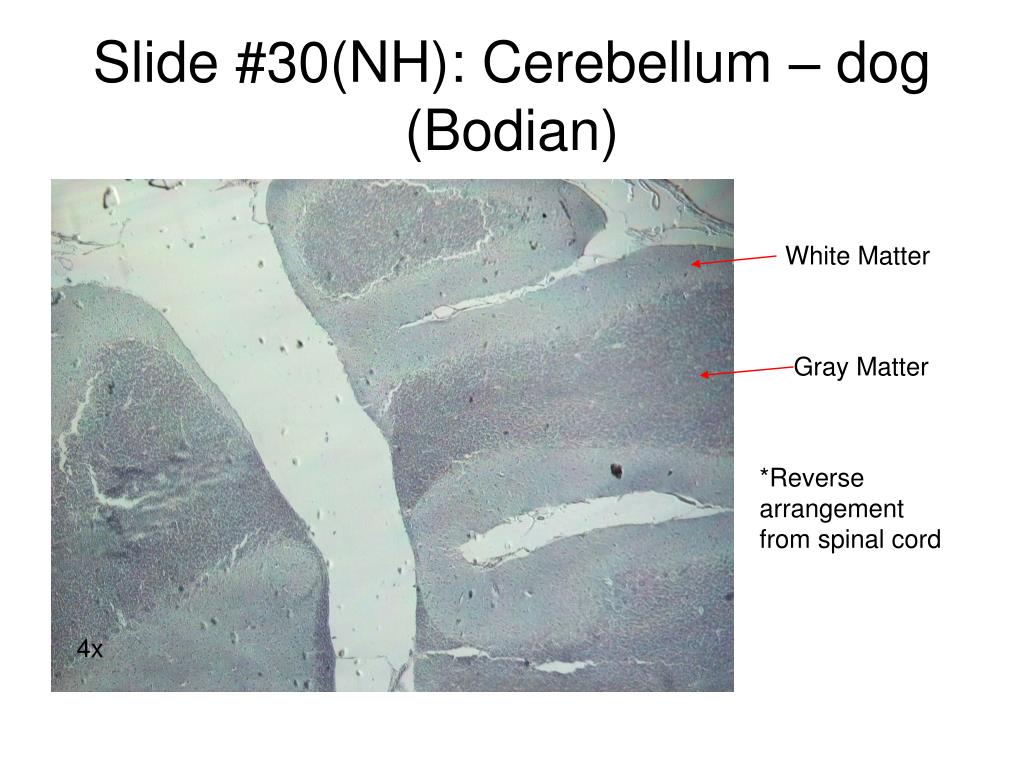 Slide #30(NH): Cerebellum – dog (Bodian)

White Matter

Gray Matter

*Reverse arrangement from spinal cord

4x